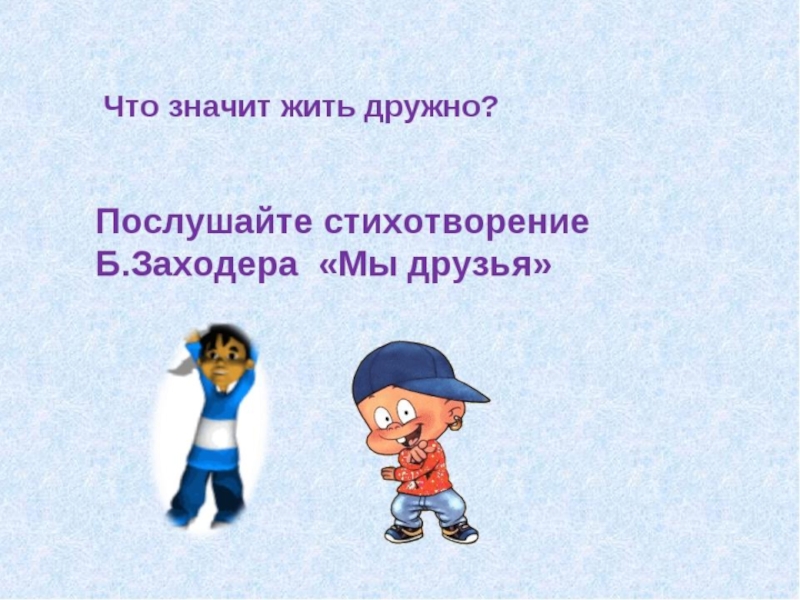 Что значит жить дружно?

Послушайте стихотворение Б.Заходера «Мы друзья»